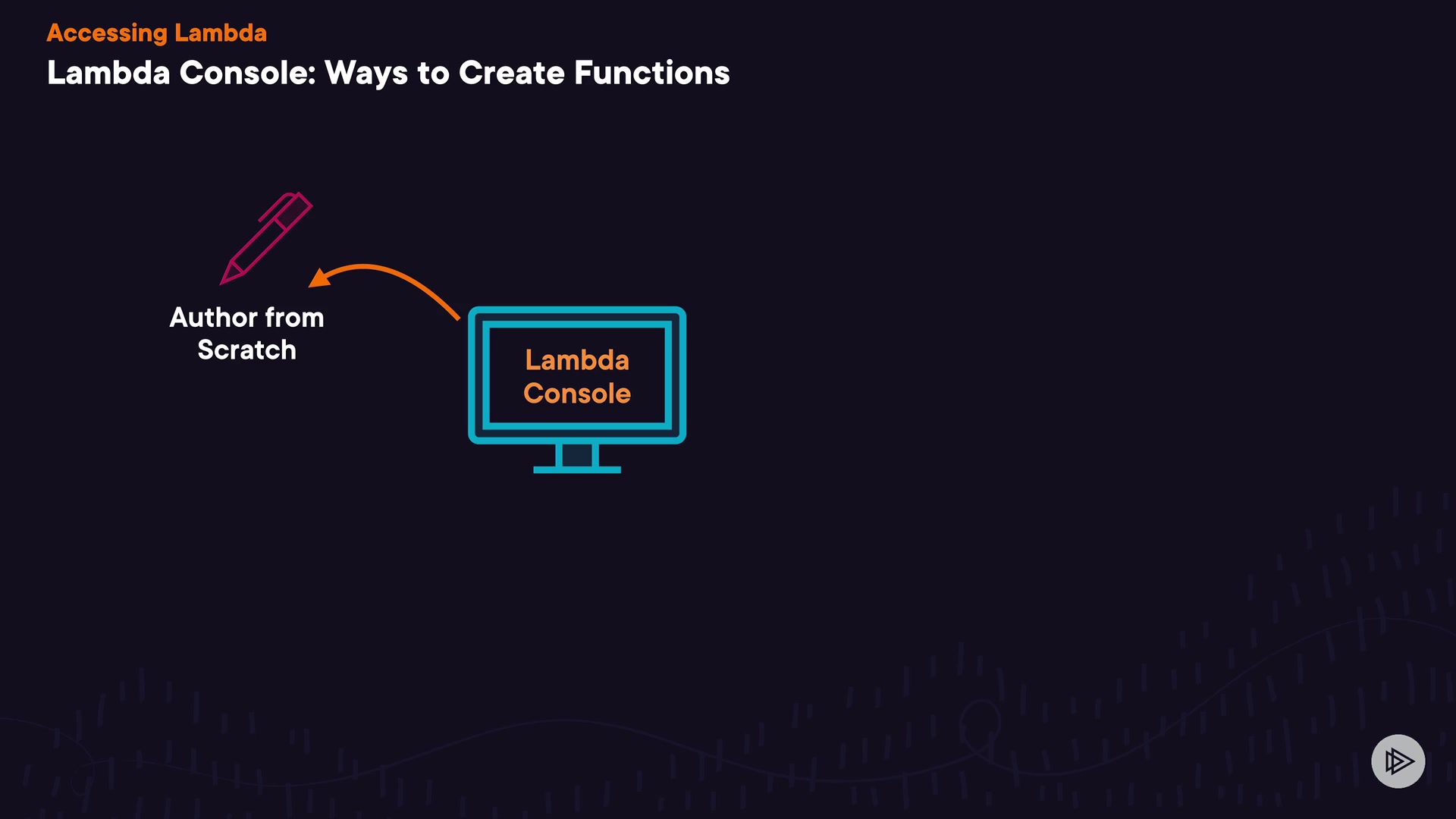 Accessing Lambda

Lambda Console: Ways to Create Functions

Author from Scratch

Lambda Console